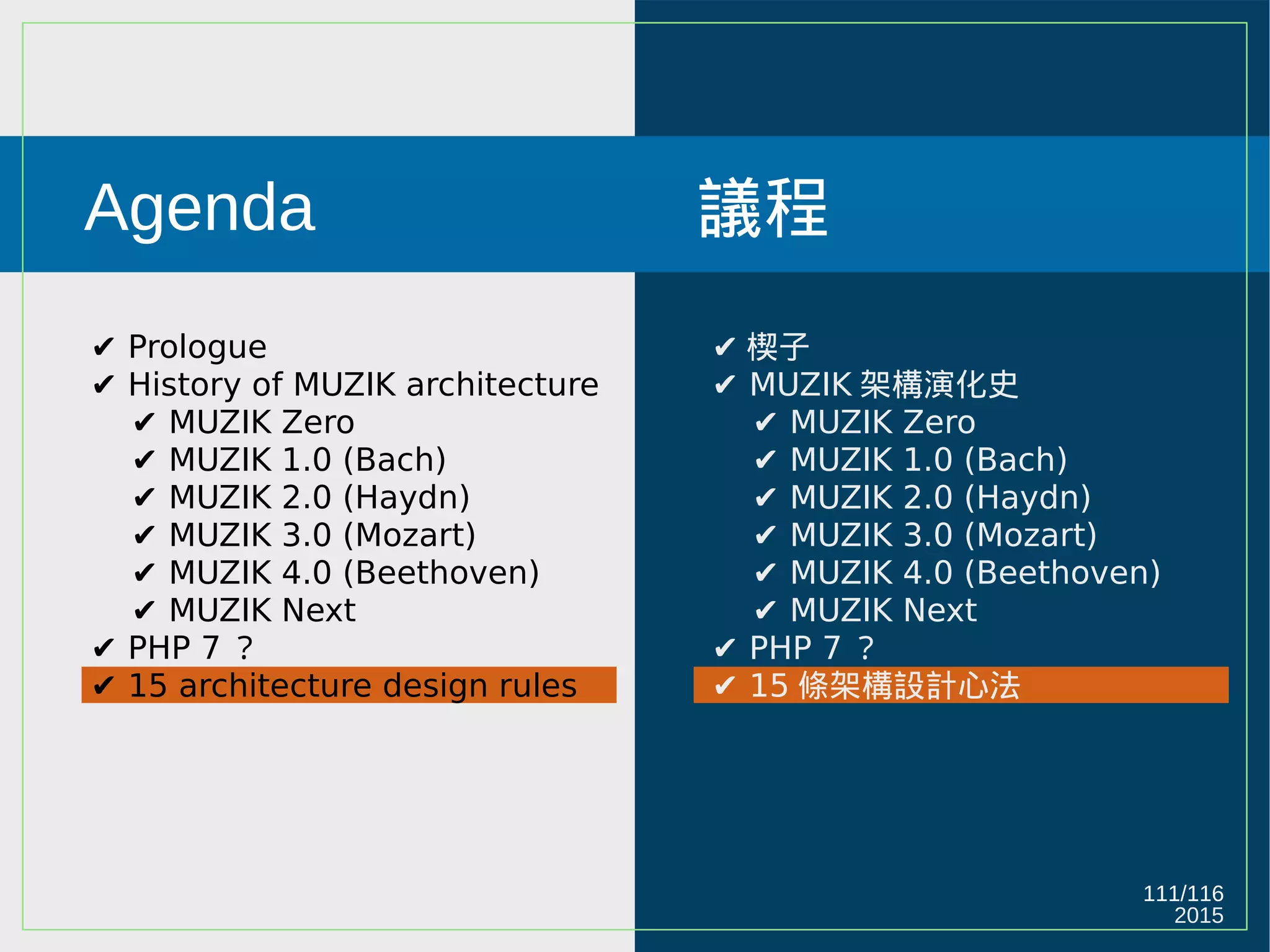 Agenda

✔ Prologue
✔ History of MUZIK architecture
✔ MUZIK Zero
✔ MUZIK 1.0 (Bach)
✔ MUZIK 2.0 (Haydn)
✔ MUZIK 3.0 (Mozart)
✔ MUZIK 4.0 (Beethoven)
✔ MUZIK Next
✔ PHP 7 ?
✔ 15 architecture design rules

議程

✔ 楔子
✔ MUZIK 架構演化史
✔ MUZIK Zero
✔ MUZIK 1.0 (Bach)
✔ MUZIK 2.0 (Haydn)
✔ MUZIK 3.0 (Mozart)
✔ MUZIK 4.0 (Beethoven)
✔ MUZIK Next
✔ PHP 7 ?
✔ 15 條架構設計心法

111/116
2015